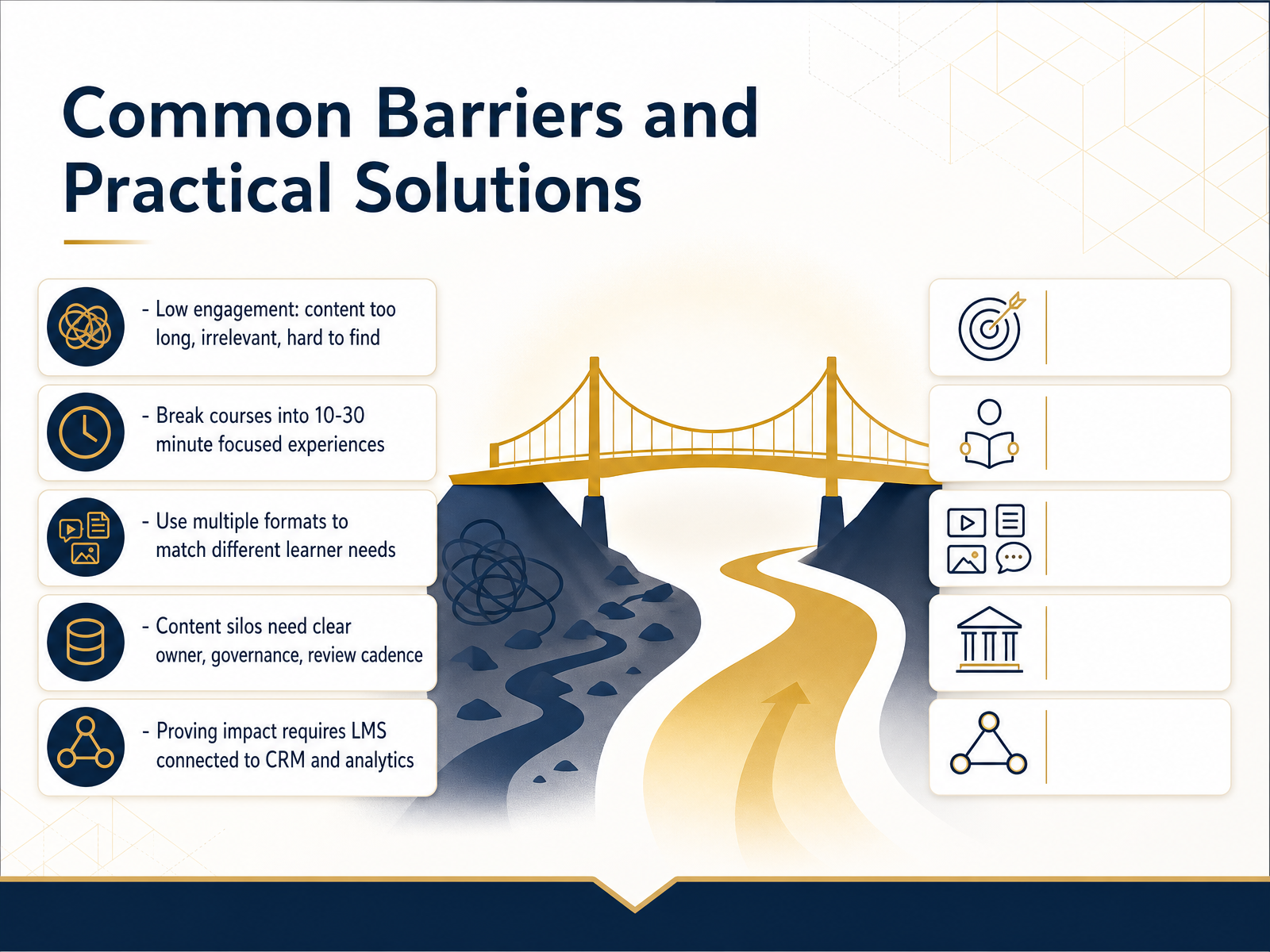 Common Barriers and Practical Solutions

- Low engagement: content too long, irrelevant, hard to find

- Break courses into 10-30 minute focused experiences

- Use multiple formats to match different learner needs

- Content silos need clear owner, governance, review cadence

- Proving impact requires LMS connected to CRM and analytics